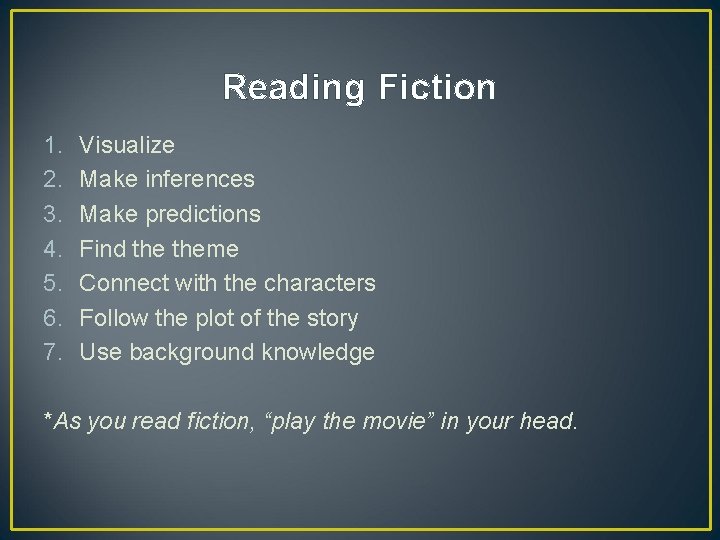 Reading Fiction

1. Visualize
2. Make inferences
3. Make predictions
4. Find the theme
5. Connect with the characters
6. Follow the plot of the story
7. Use background knowledge

*As you read fiction, “play the movie” in your head.